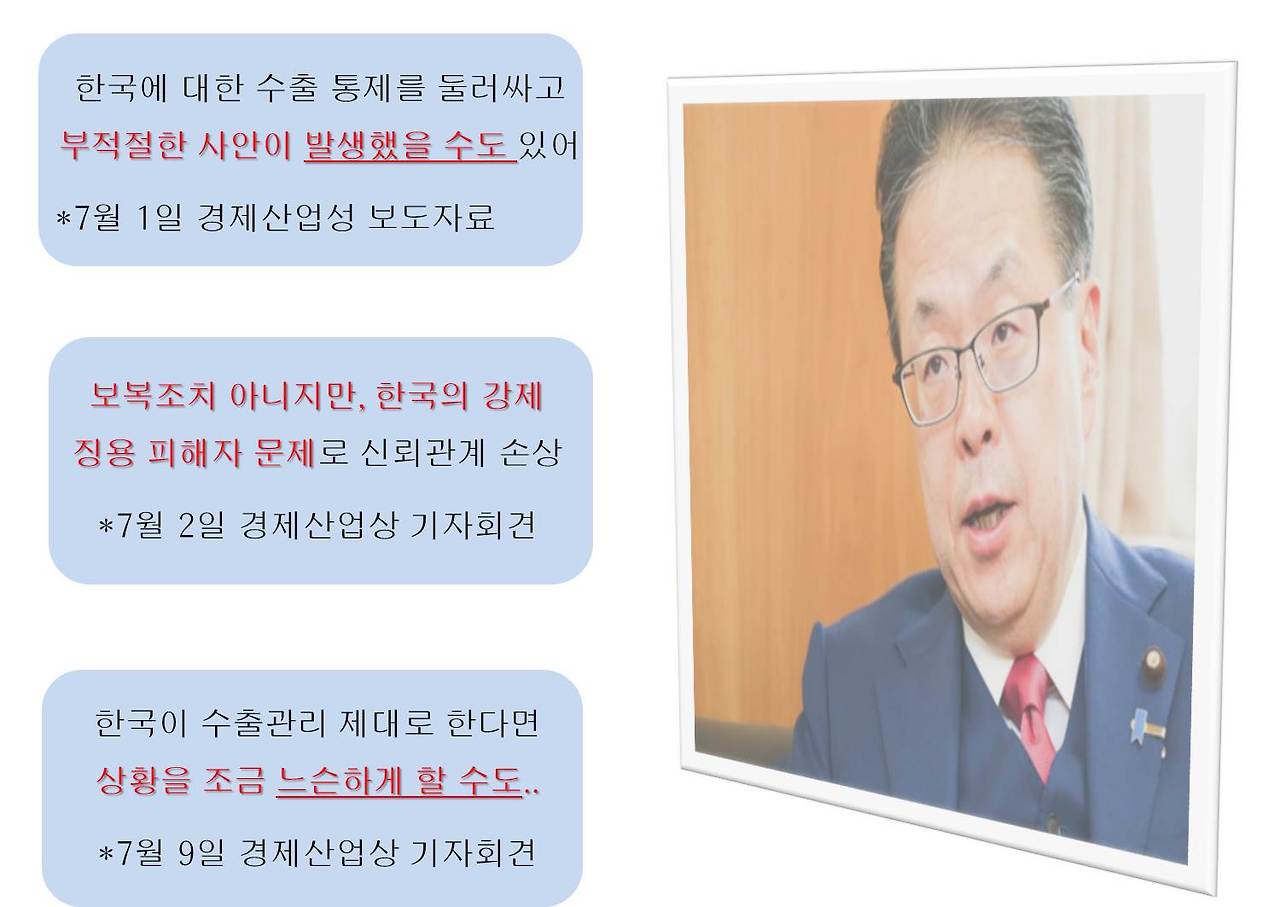 한국에 대한 수출 통제를 둘러싸고 부적절한 사안이 발생했을 수도 있어

*7월 1일 경제산업성 보도자료

보복조치 아니지만, 한국의 강제 징용 피해자 문제로 신뢰관계 손상

*7월 2일 경제산업상 기자회견

한국이 수출관리 제대로 한다면 상황을 조금 느슨하게 할 수도..

*7월 9일 경제산업상 기자회견